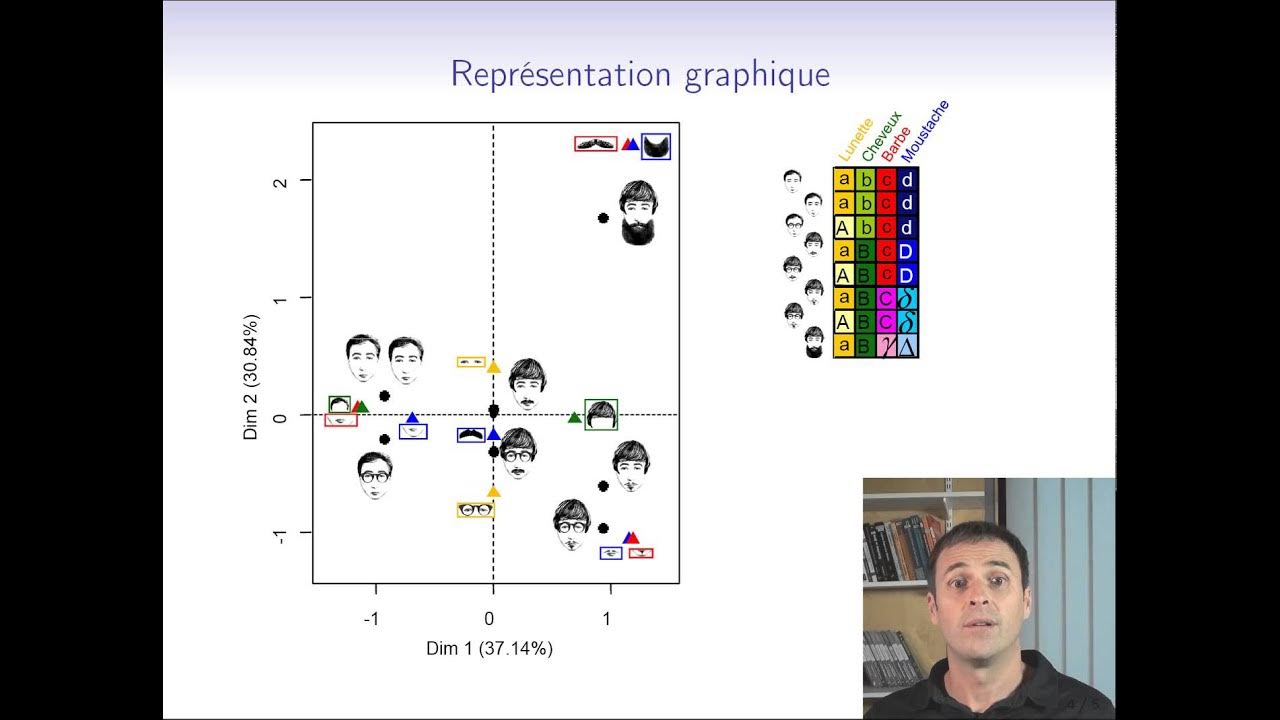 Représentation graphique

Dim 2 (30.84%)

2

1

0

-1

-1

0

1

Dim 1 (37.14%)

| Lunette | Cheveux | Barbe | Moustache |
|---|---|---|---|
| a | b | c | d |
| a | b | c | d |
| A | b | c | d |
| a | B | c | D |
| A | B | c | D |
| a | B | C | $\delta$ |
| A | B | C | $\delta$ |
| a | B | $\gamma$ | $\Delta$ |